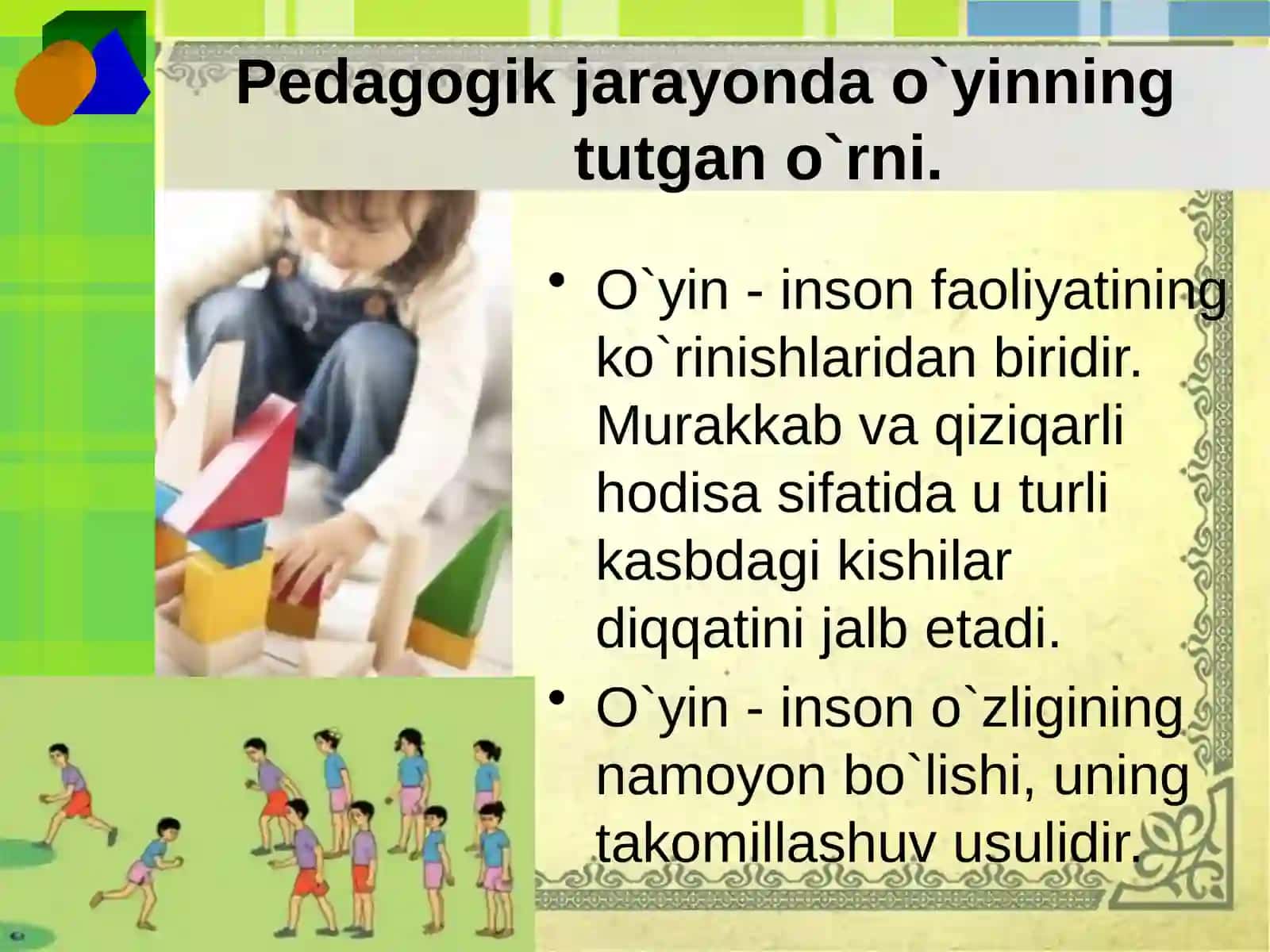 Pedagogik jarayonda o`yinning tutgan o`rni.

• O`yin - inson faoliyatining ko`rinishlaridan biridir. Murakkab va qiziqarli hodisa sifatida u turli kasbdagi kishilar diqqatini jalb etadi.

• O`yin - inson o`zligining namoyon bo`lishi, uning takomillashuv usulidir.